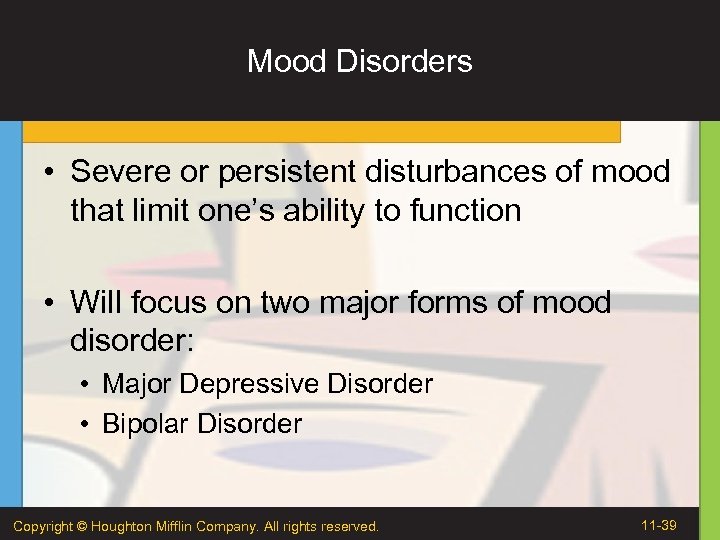 Mood Disorders

• Severe or persistent disturbances of mood that limit one's ability to function

• Will focus on two major forms of mood disorder:
  • Major Depressive Disorder
  • Bipolar Disorder

Copyright © Houghton Mifflin Company. All rights reserved.

11-39